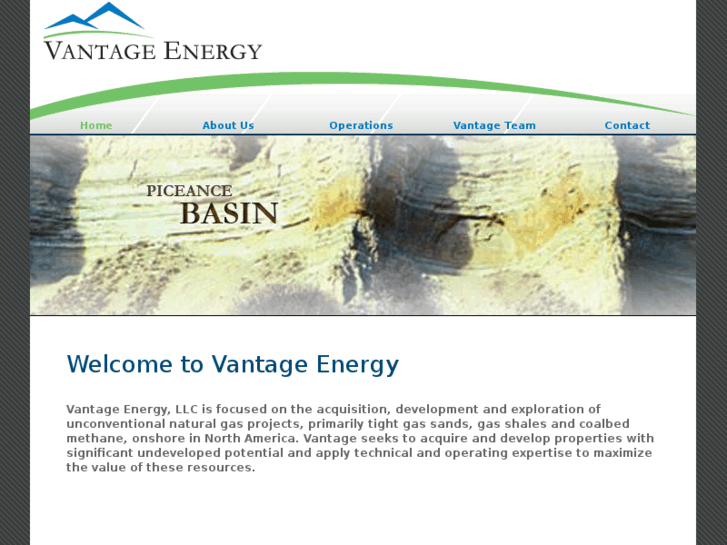 VANTAGE ENERGY

Home
About Us
Operations
Vantage Team
Contact

PICEANCE
BASIN

Welcome to Vantage Energy

Vantage Energy, LLC is focused on the acquisition, development and exploration of unconventional natural gas projects, primarily tight gas sands, gas shales and coalbed methane, onshore in North America. Vantage seeks to acquire and develop properties with significant undeveloped potential and apply technical and operating expertise to maximize the value of these resources.